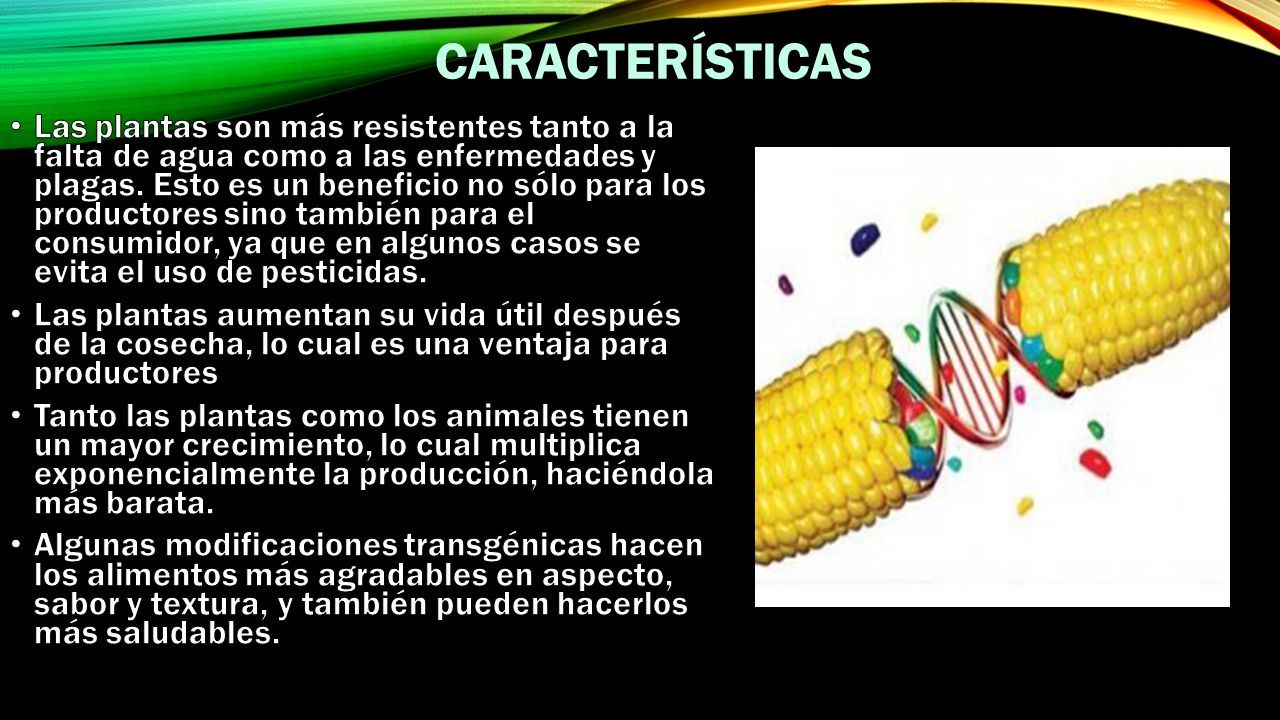 CARACTERÍSTICAS

• Las plantas son más resistentes tanto a la falta de agua como a las enfermedades y plagas. Esto es un beneficio no sólo para los productores sino también para el consumidor, ya que en algunos casos se evita el uso de pesticidas.

• Las plantas aumentan su vida útil después de la cosecha, lo cual es una ventaja para productores

• Tanto las plantas como los animales tienen un mayor crecimiento, lo cual multiplica exponencialmente la producción, haciéndola más barata.

• Algunas modificaciones transgénicas hacen los alimentos más agradables en aspecto, sabor y textura, y también pueden hacerlos más saludables.